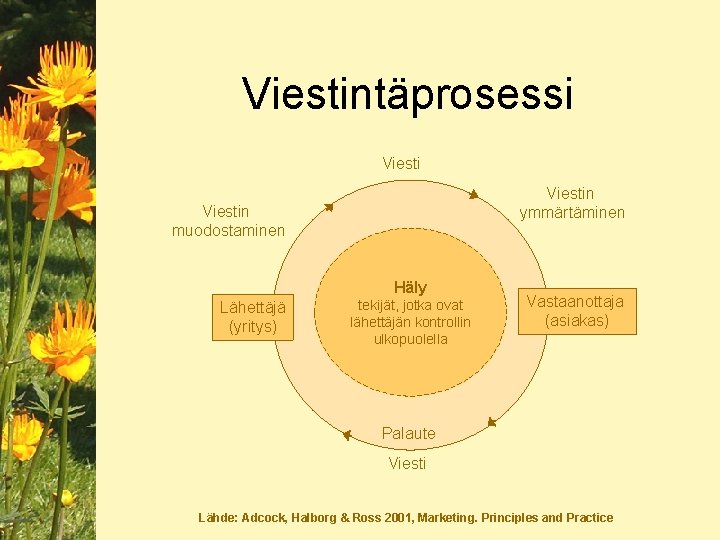 Viestintäprosessi

Viesti

Viestin muodostaminen

Viestin ymmärtäminen

Lähettäjä (yritys)

Häly
tekijät, jotka ovat lähettäjän kontrollin ulkopuolella

Vastaanottaja (asiakas)

Palaute

Viesti

Lähde: Adcock, Halborg & Ross 2001, Marketing. Principles and Practice